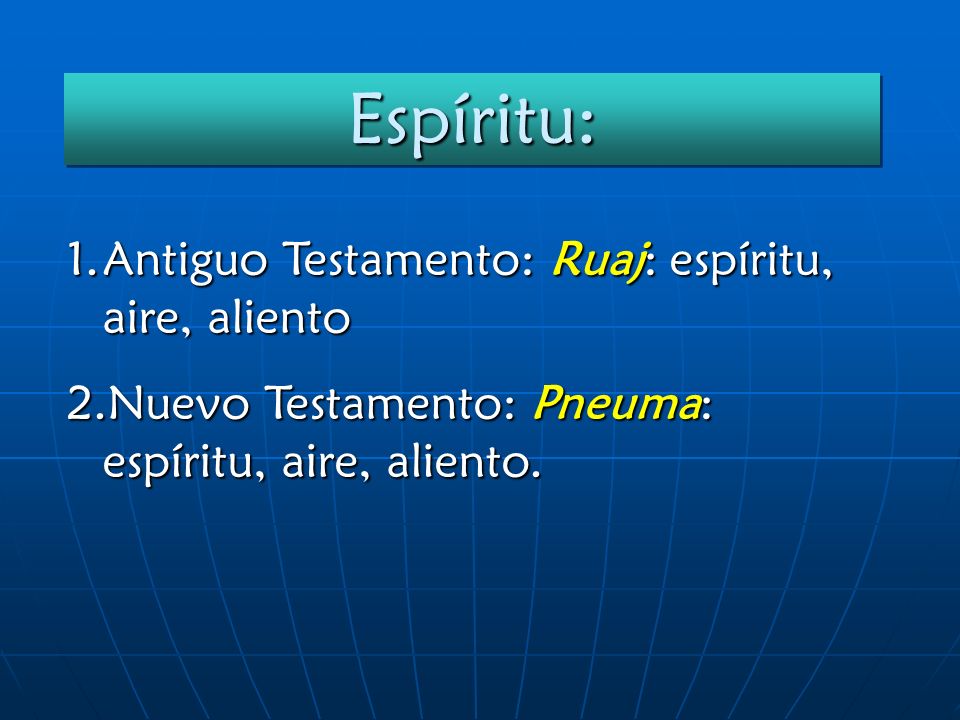 Espíritu:

1. Antiguo Testamento: Ruaj: espíritu, aire, aliento

2. Nuevo Testamento: Pneuma: espíritu, aire, aliento.